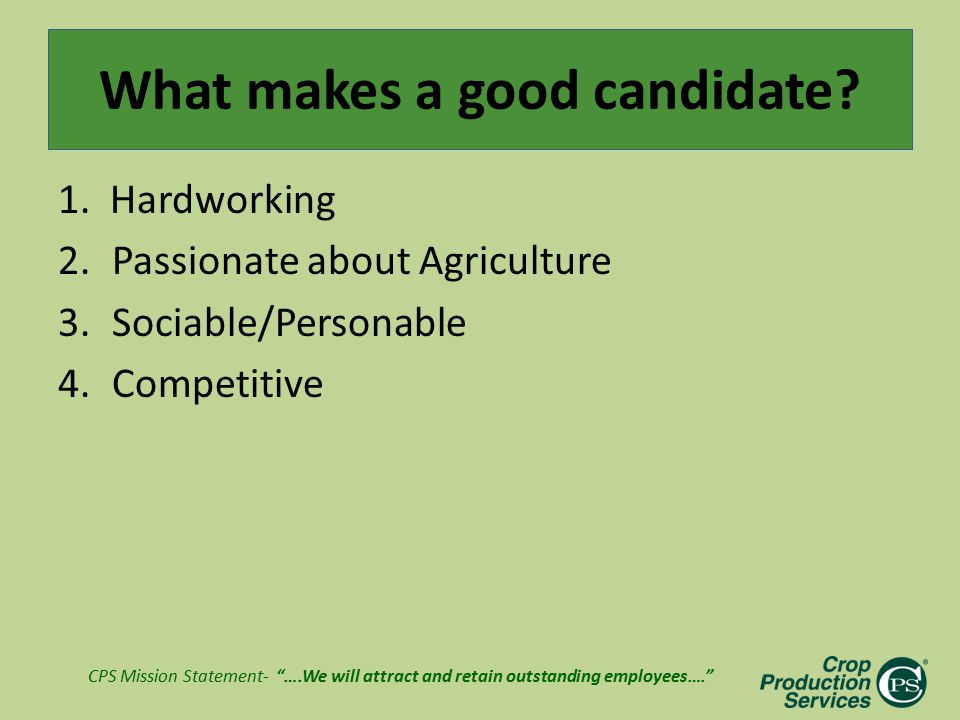 What makes a good candidate?

1. Hardworking
2. Passionate about Agriculture
3. Sociable/Personable
4. Competitive

CPS Mission Statement- "….We will attract and retain outstanding employees…."

Crop Production Services CPS®